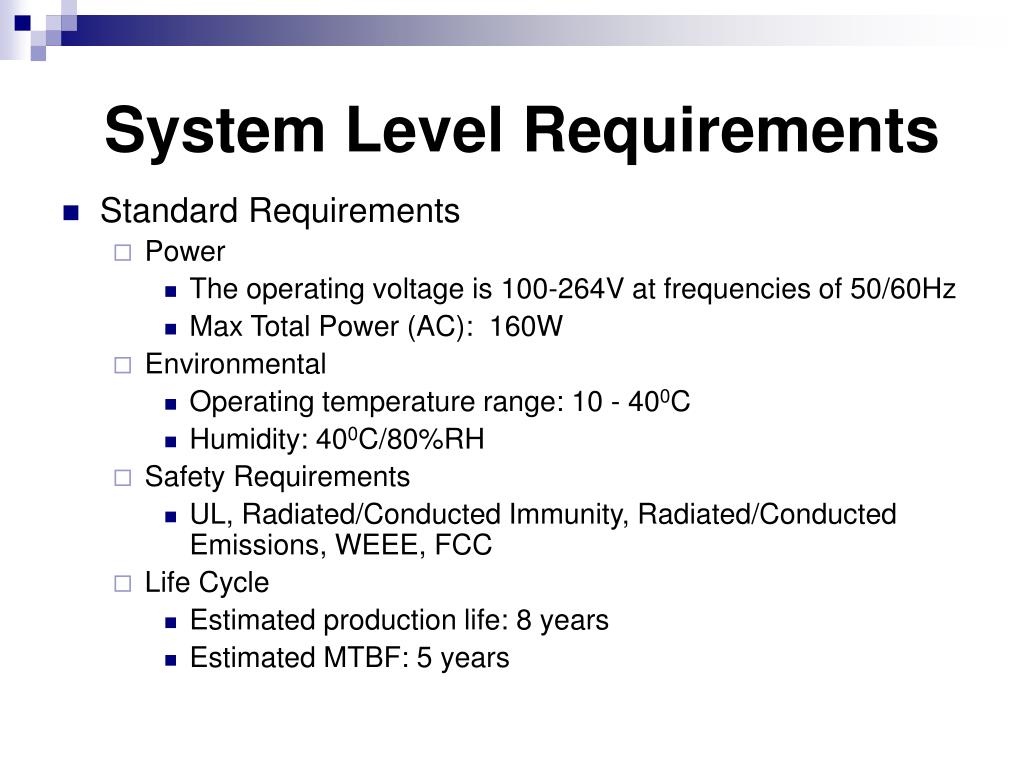 System Level Requirements

Standard Requirements

Power

The operating voltage is 100-264V at frequencies of 50/60Hz

Max Total Power (AC): 160W

Environmental

Operating temperature range: 10 - $40^0$C

Humidity: $40^0$C/80%RH

Safety Requirements

UL, Radiated/Conducted Immunity, Radiated/Conducted Emissions, WEEE, FCC

Life Cycle

Estimated production life: 8 years

Estimated MTBF: 5 years